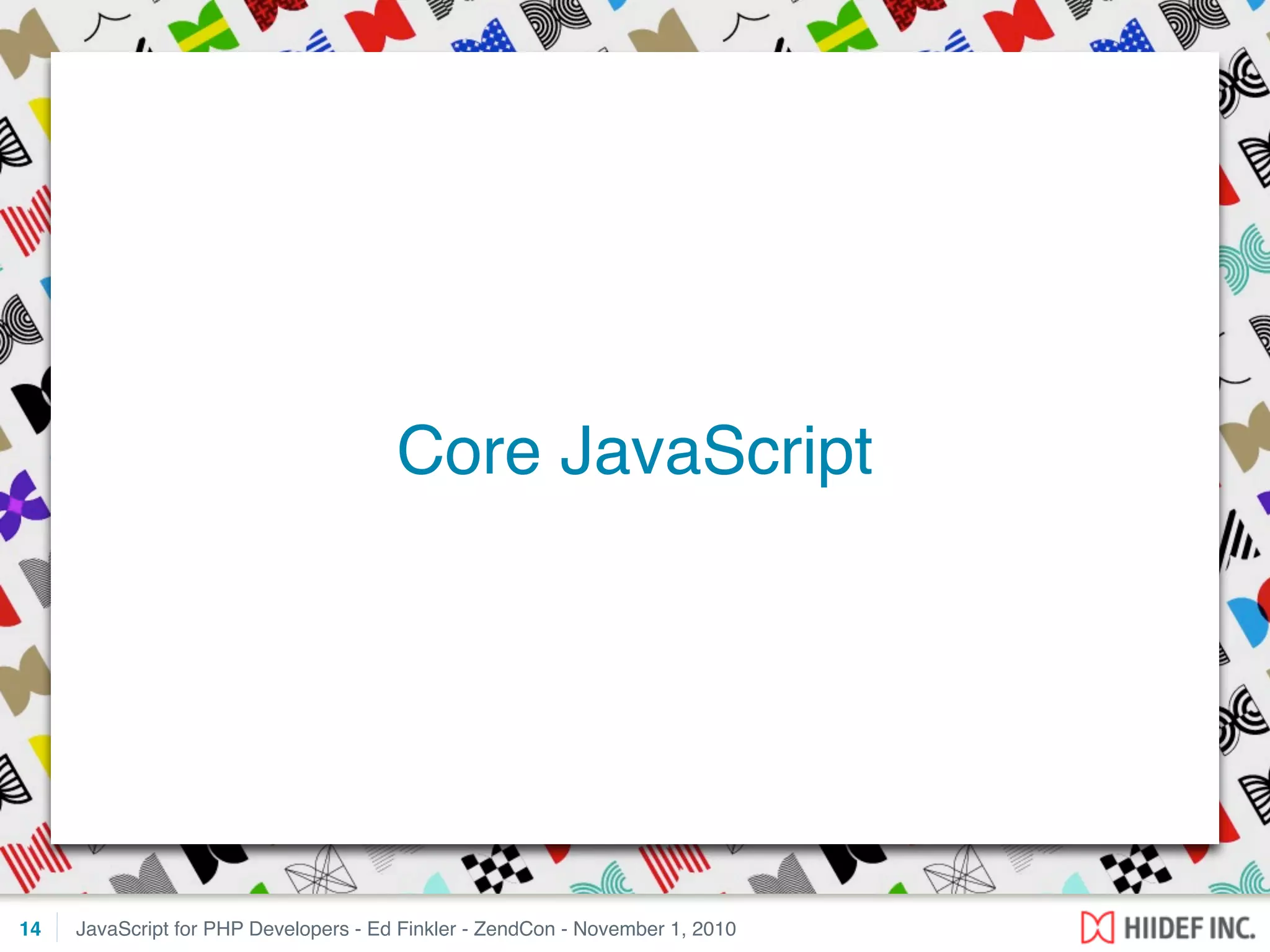 Core JavaScript

14 JavaScript for PHP Developers - Ed Finkler - ZendCon - November 1, 2010

HIIDEF INC.